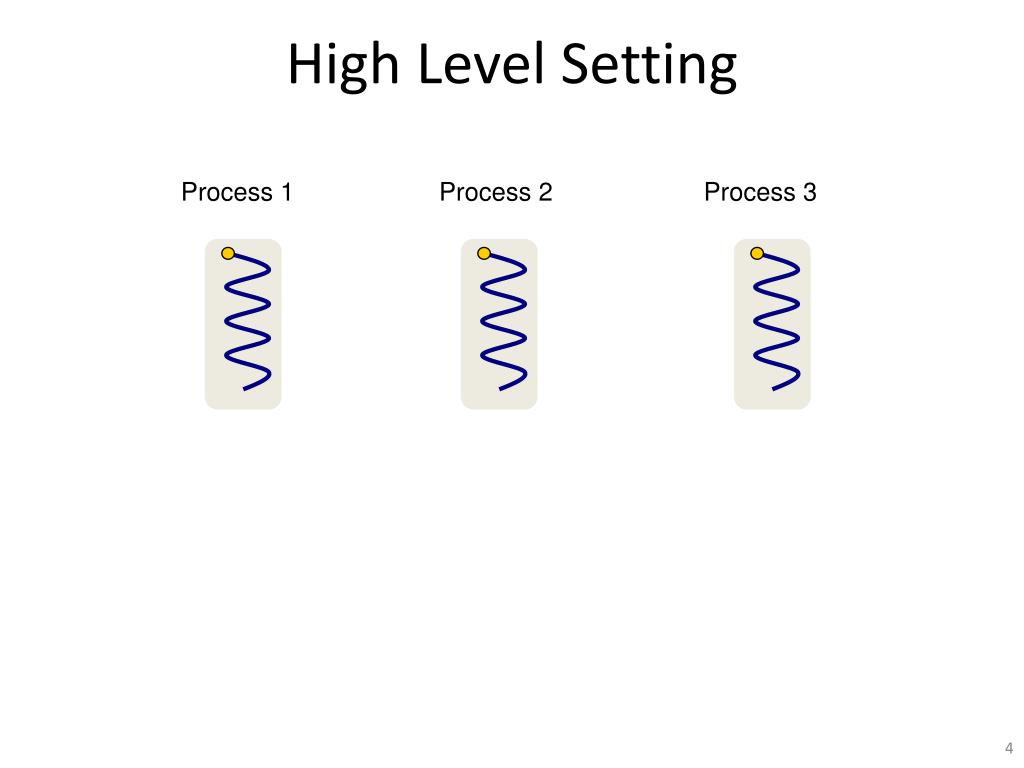 High Level Setting

Process 1

Process 2

Process 3

4